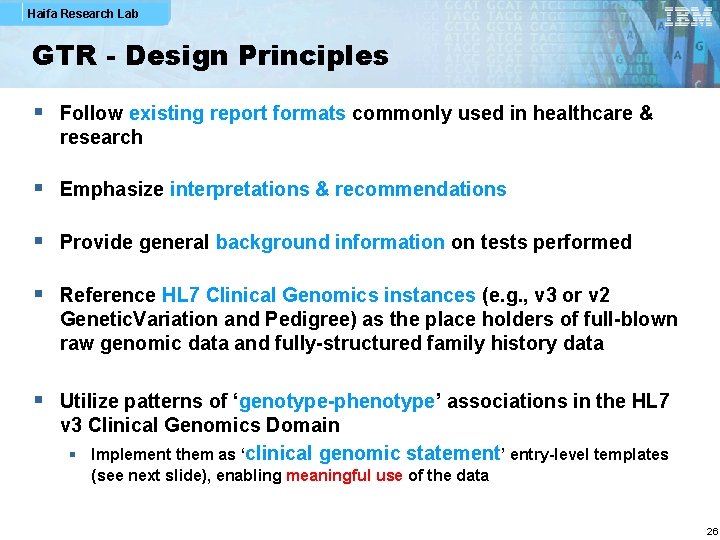 Haifa Research Lab

IBM

GTR - Design Principles

▪ Follow existing report formats commonly used in healthcare & research

▪ Emphasize interpretations & recommendations

▪ Provide general background information on tests performed

▪ Reference HL7 Clinical Genomics instances (e.g., v3 or v2 GeneticVariation and Pedigree) as the place holders of full-blown raw genomic data and fully-structured family history data

▪ Utilize patterns of 'genotype-phenotype' associations in the HL7 v3 Clinical Genomics Domain

▪ Implement them as 'clinical genomic statement' entry-level templates (see next slide), enabling meaningful use of the data

26